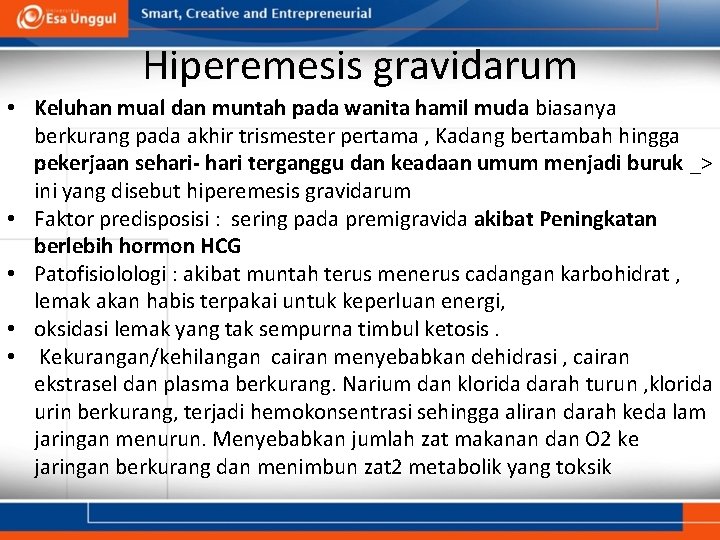 Esa Unggul Smart, Creative and Entrepreneurial

Hiperemesis gravidarum

• Keluhan mual dan muntah pada wanita hamil muda biasanya berkurang pada akhir trismester pertama , Kadang bertambah hingga pekerjaan sehari- hari terganggu dan keadaan umum menjadi buruk _> ini yang disebut hiperemesis gravidarum
• Faktor predisposisi : sering pada premigravida akibat Peningkatan berlebih hormon HCG
• Patofisiolologi : akibat muntah terus menerus cadangan karbohidrat , lemak akan habis terpakai untuk keperluan energi,
• oksidasi lemak yang tak sempurna timbul ketosis .
• Kekurangan/kehilangan cairan menyebabkan dehidrasi , cairan ekstrasel dan plasma berkurang. Narium dan klorida darah turun ,klorida urin berkurang, terjadi hemokonsentrasi sehingga aliran darah keda lam jaringan menurun. Menyebabkan jumlah zat makanan dan O2 ke jaringan berkurang dan menimbun zat2 metabolik yang toksik